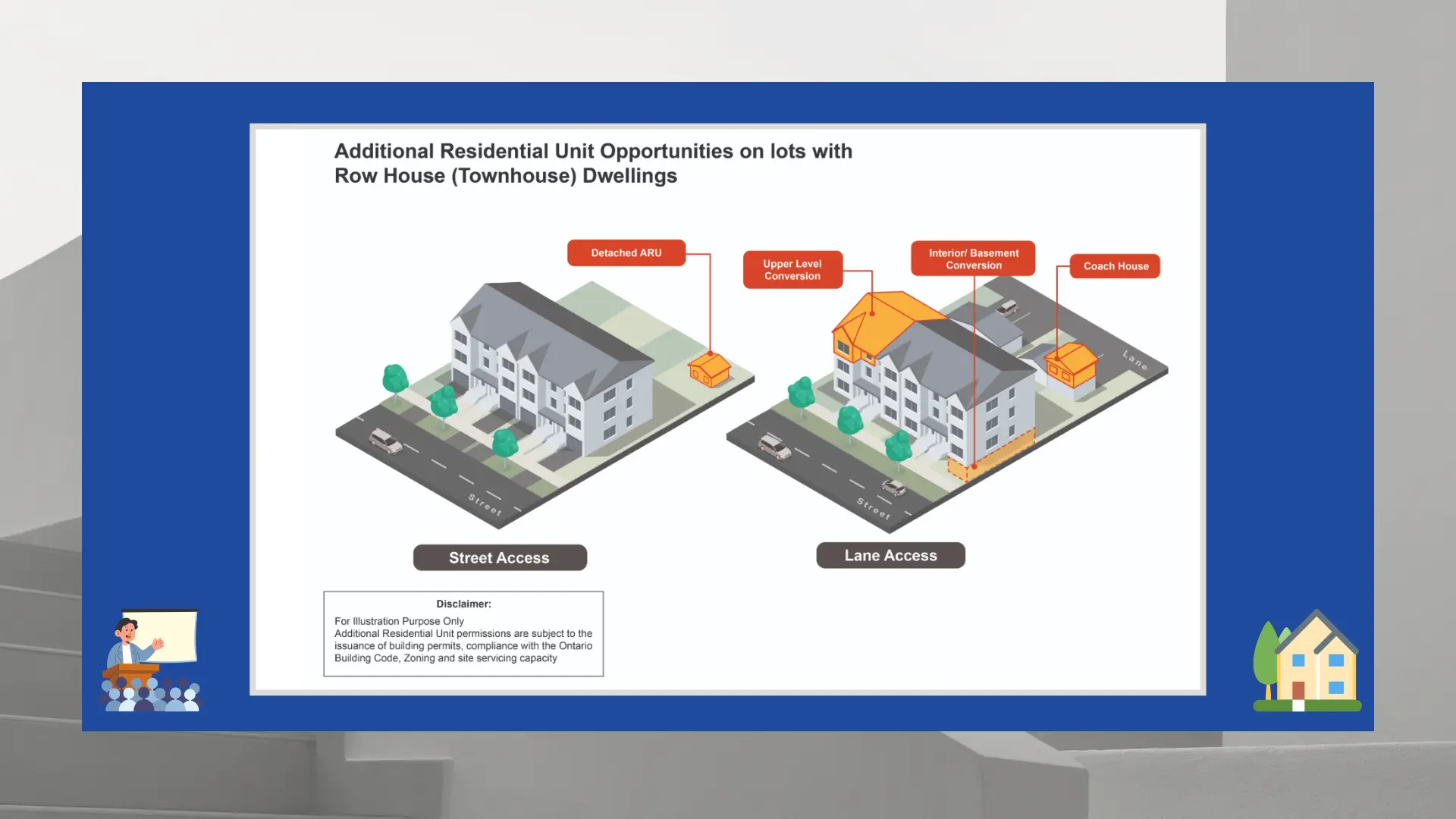 Additional Residential Unit Opportunities on lots with Row House (Townhouse) Dwellings

Detached ARU

Upper Level Conversion

Interior/ Basement Conversion

Coach House

Street

Street

Lane

Street Access

Lane Access

Disclaimer:
For Illustration Purpose Only
Additional Residential Unit permissions are subject to the issuance of building permits, compliance with the Ontario Building Code, Zoning and site servicing capacity